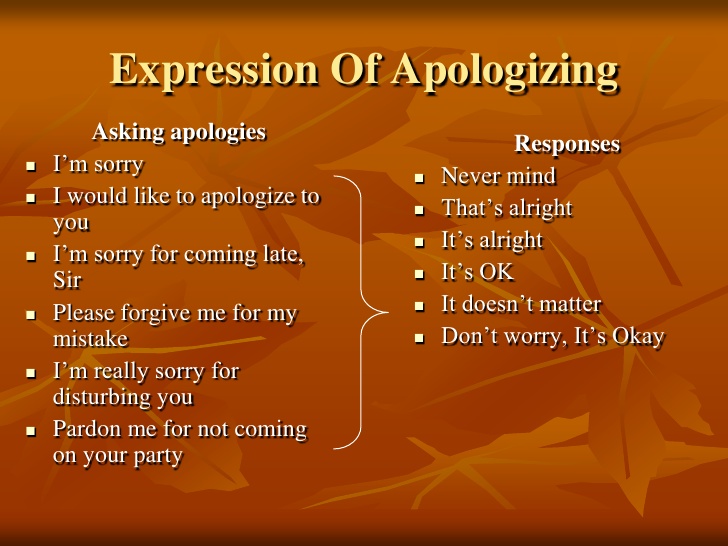 Expression Of Apologizing

Asking apologies

- I’m sorry
- I would like to apologize to you
- I’m sorry for coming late, Sir
- Please forgive me for my mistake
- I’m really sorry for disturbing you
- Pardon me for not coming on your party

Responses

- Never mind
- That’s alright
- It’s alright
- It’s OK
- It doesn’t matter
- Don’t worry, It’s Okay